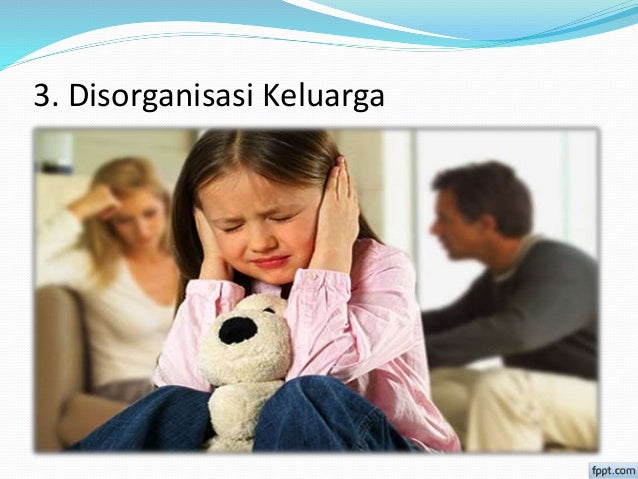 3. Disorganisasi Keluarga

fppt.com